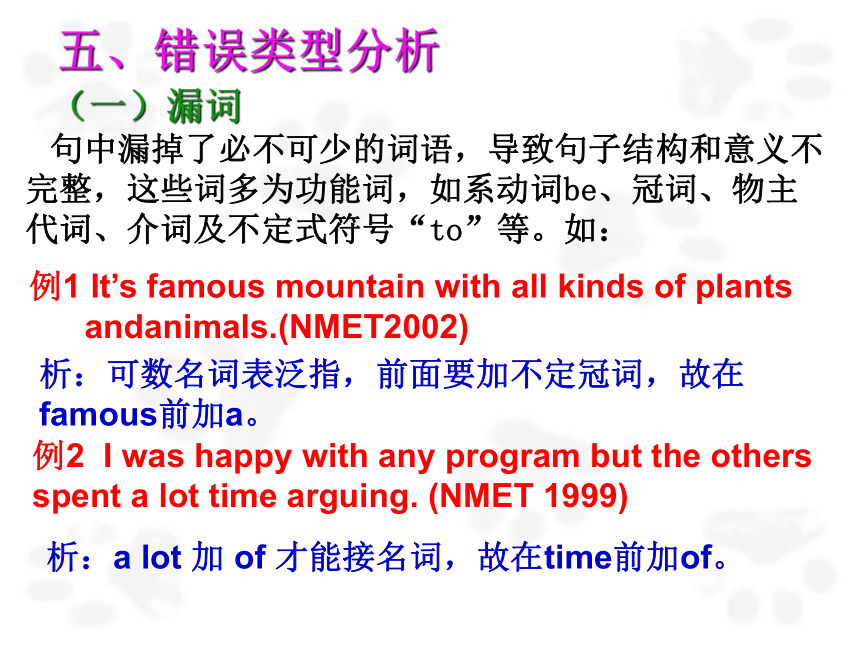 五、错误类型分析

（一）漏词

句中漏掉了必不可少的词语，导致句子结构和意义不完整，这些词多为功能词，如系动词be、冠词、物主代词、介词及不定式符号“to”等。如：

例1 It’s famous mountain with all kinds of plants andanimals.(NMET2002)

析：可数名词表泛指，前面要加不定冠词，故在famous前加a。

例2 I was happy with any program but the others spent a lot time arguing. (NMET 1999)

析：a lot 加 of 才能接名词，故在time前加of。